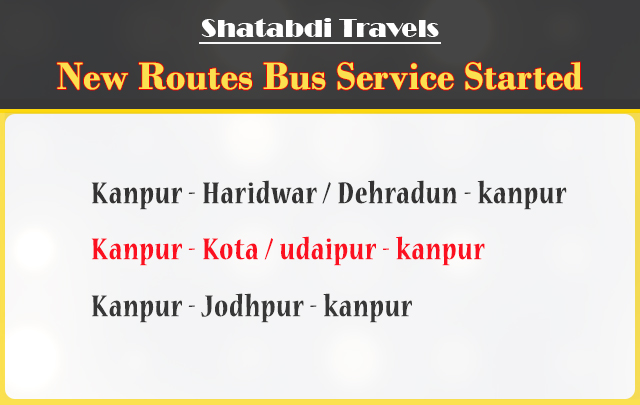 Shatabdi Travels

New Routes Bus Service Started

Kanpur - Haridwar / Dehradun - kanpur

Kanpur - Kota / udaipur - kanpur

Kanpur - Jodhpur - kanpur